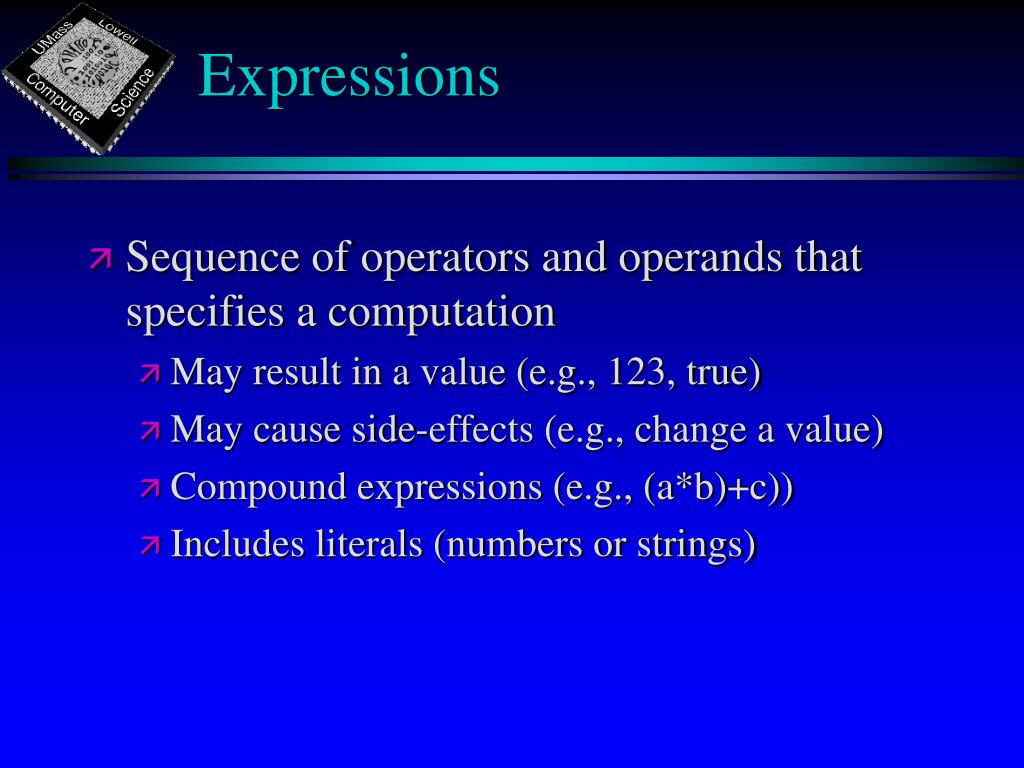 UMass Lowell Computer Science

Expressions

Sequence of operators and operands that specifies a computation

May result in a value (e.g., 123, true)

May cause side-effects (e.g., change a value)

Compound expressions (e.g., (a*b)+c))

Includes literals (numbers or strings)